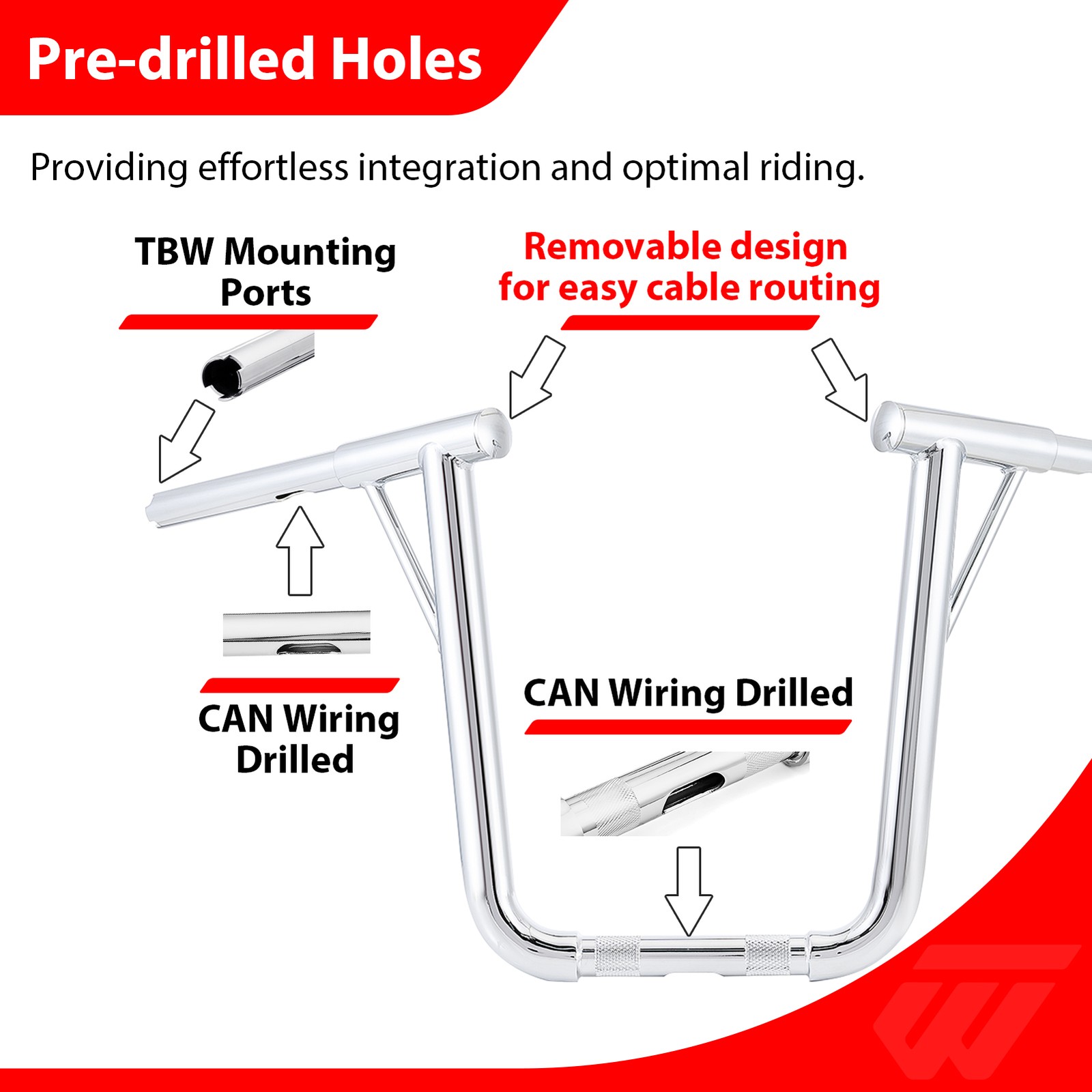 Pre-drilled Holes

Providing effortless integration and optimal riding.

TBW Mounting Ports

Removable design for easy cable routing

CAN Wiring Drilled

CAN Wiring Drilled